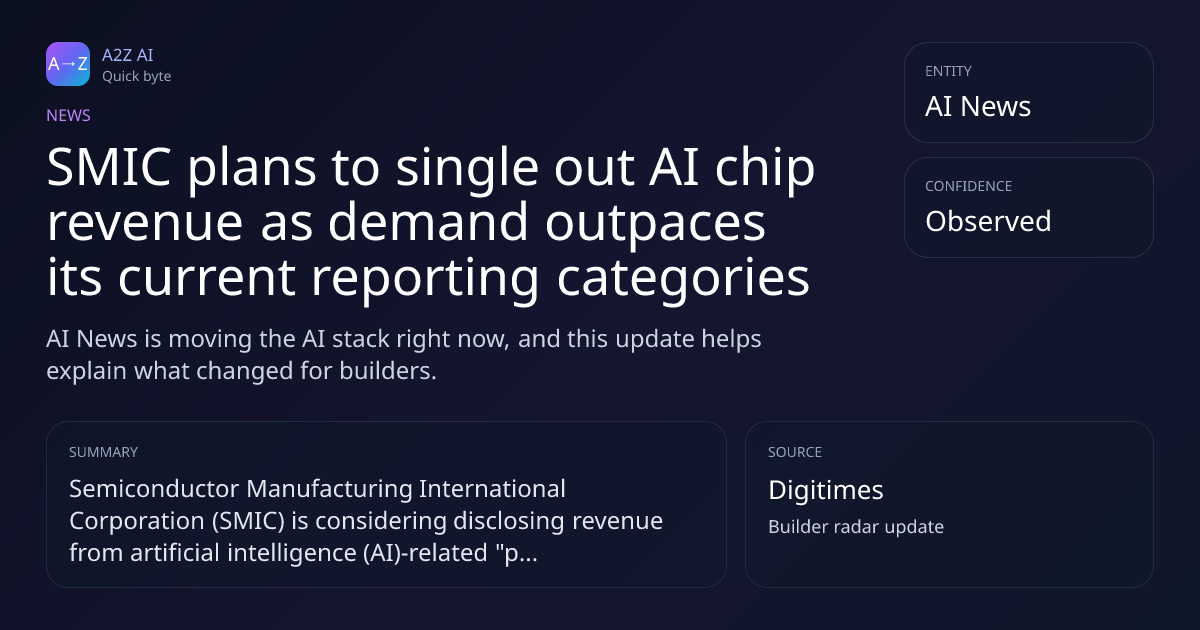 A→Z
A2Z AI
Quick byte

NEWS

SMIC plans to single out AI chip revenue as demand outpaces its current reporting categories

AI News is moving the AI stack right now, and this update helps explain what changed for builders.

ENTITY
AI News

CONFIDENCE
Observed

SUMMARY
Semiconductor Manufacturing International Corporation (SMIC) is considering disclosing revenue from artificial intelligence (AI)-related "p...

SOURCE
Digitimes
Builder radar update